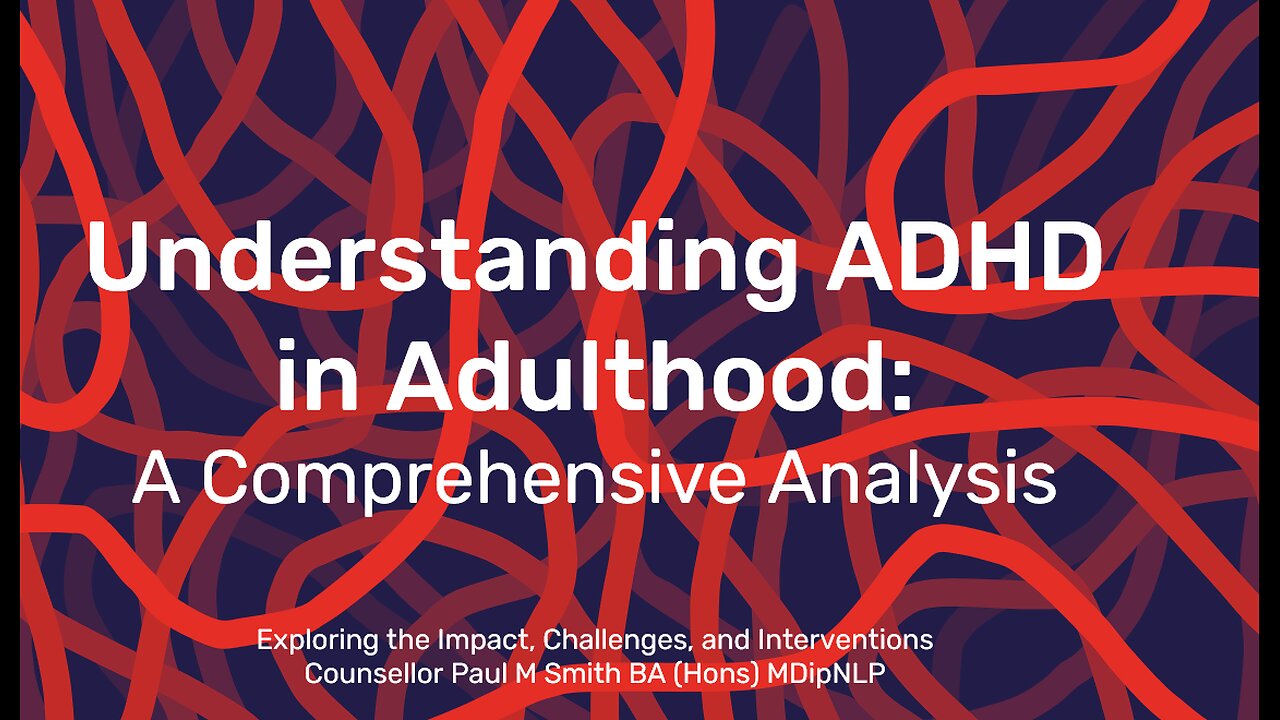 Understanding ADHD in Adulthood:
A Comprehensive Analysis

Exploring the Impact, Challenges, and Interventions
Counsellor Paul M Smith BA (Hons) MDipNLP